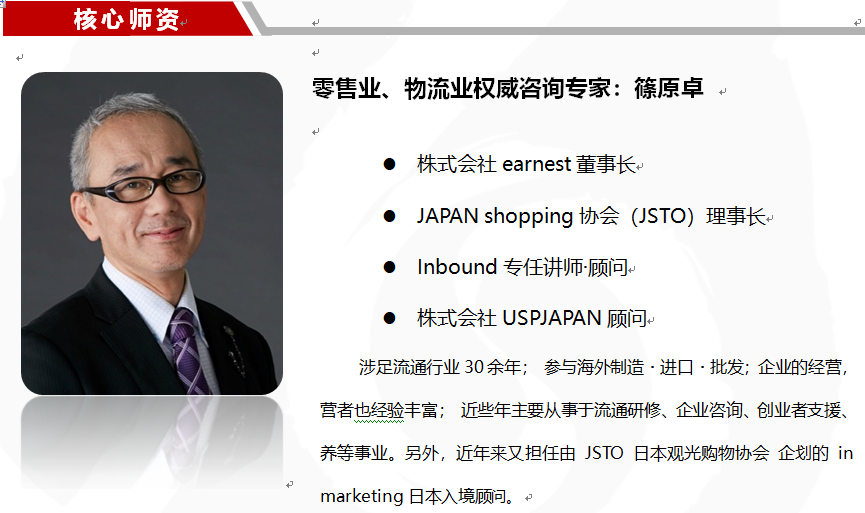 核心师资

零售业、物流业权威咨询专家：篠原卓

● 株式会社 earnest 董事长

● JAPAN shopping 协会（JSTO）理事长

● Inbound 专任讲师·顾问

● 株式会社 USPJAPAN 顾问

涉足流通行业 30 余年； 参与海外制造 · 进口 · 批发；企业的经营，营者也经验丰富； 近些年主要从事于流通研修、企业咨询、创业者支援、养等事业。另外，近年来又担任由 JSTO 日本观光购物协会 企划的 in marketing 日本入境顾问。